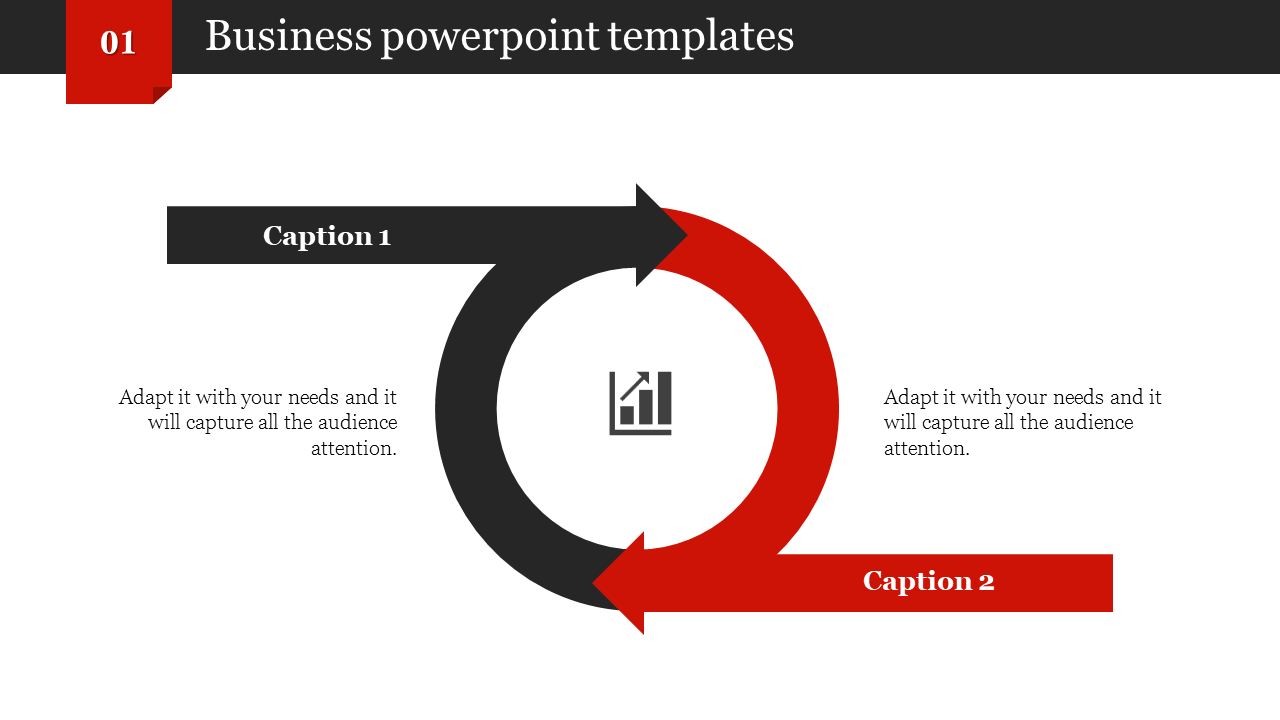 01

Business powerpoint templates

Caption 1

Adapt it with your needs and it will capture all the audience attention.

Adapt it with your needs and it will capture all the audience attention.

Caption 2